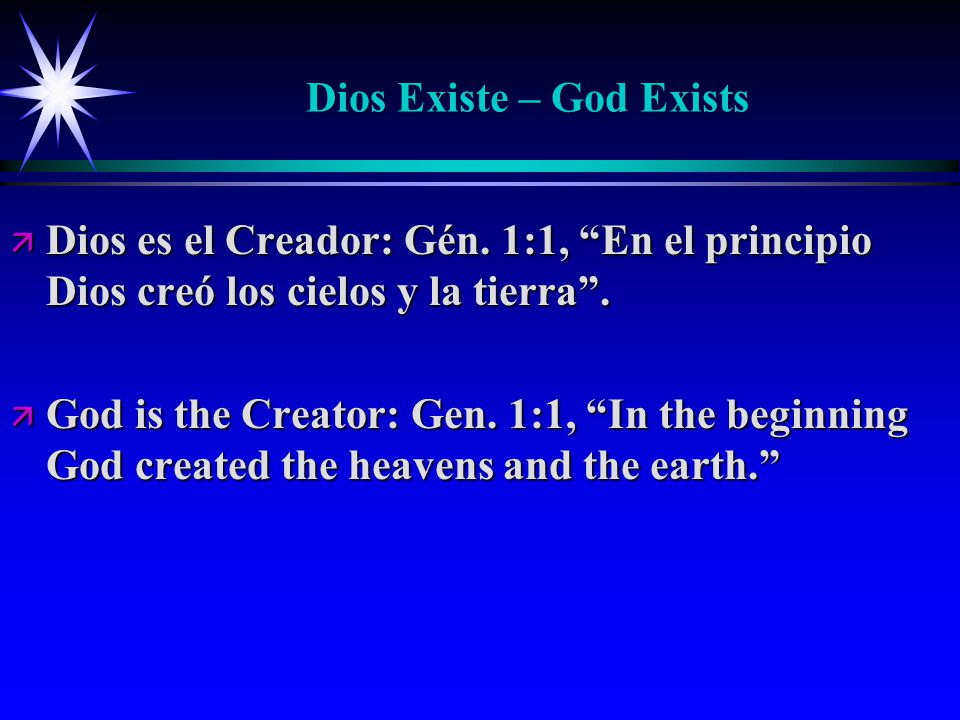 Dios Existe – God Exists

Dios es el Creador: Gén. 1:1, “En el principio Dios creó los cielos y la tierra”.

God is the Creator: Gen. 1:1, “In the beginning God created the heavens and the earth.”